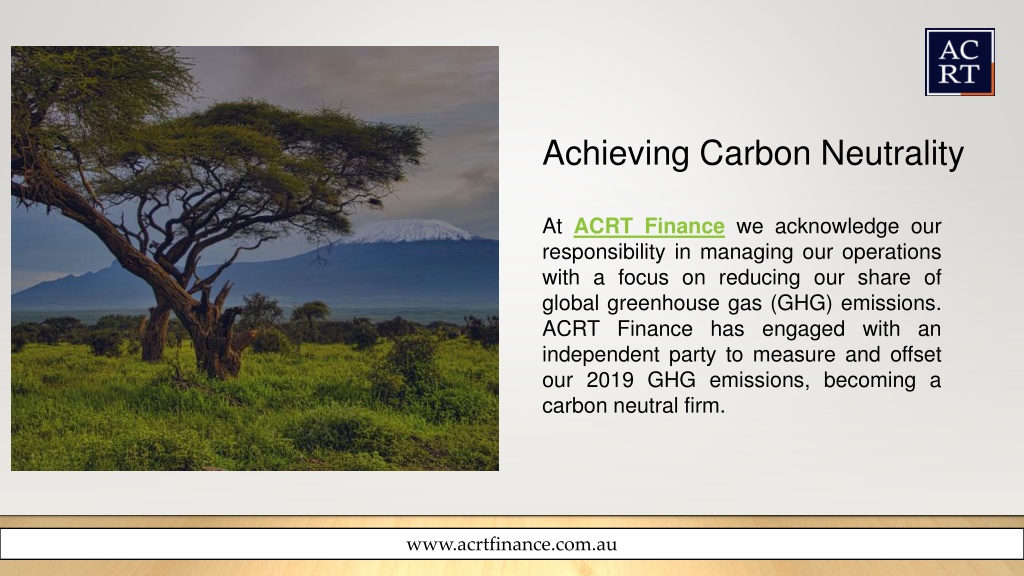 AC
RT

Achieving Carbon Neutrality

At ACRT Finance we acknowledge our responsibility in managing our operations with a focus on reducing our share of global greenhouse gas (GHG) emissions. ACRT Finance has engaged with an independent party to measure and offset our 2019 GHG emissions, becoming a carbon neutral firm.

www.acrtfinance.com.au